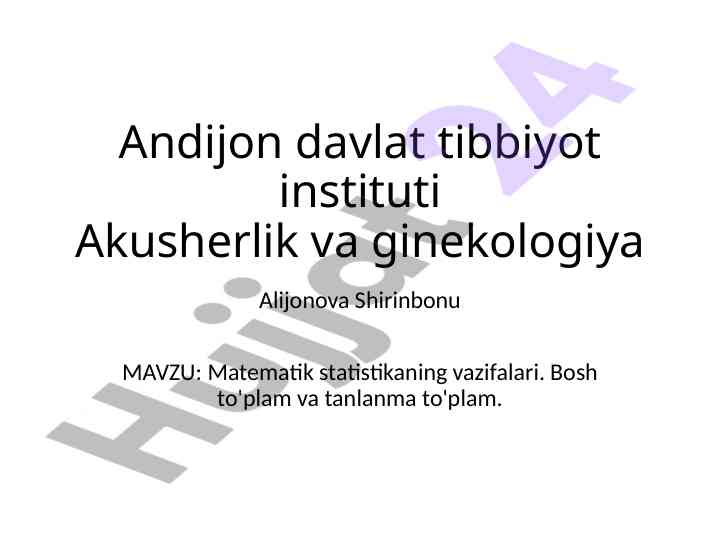 Andijon davlat tibbiyot instituti
Akusherlik va ginekologiya

Alijonova Shirinbonu

MAVZU: Matematik statistikaning vazifalari. Bosh to'plam va tanlanma to'plam.

Hujjat24